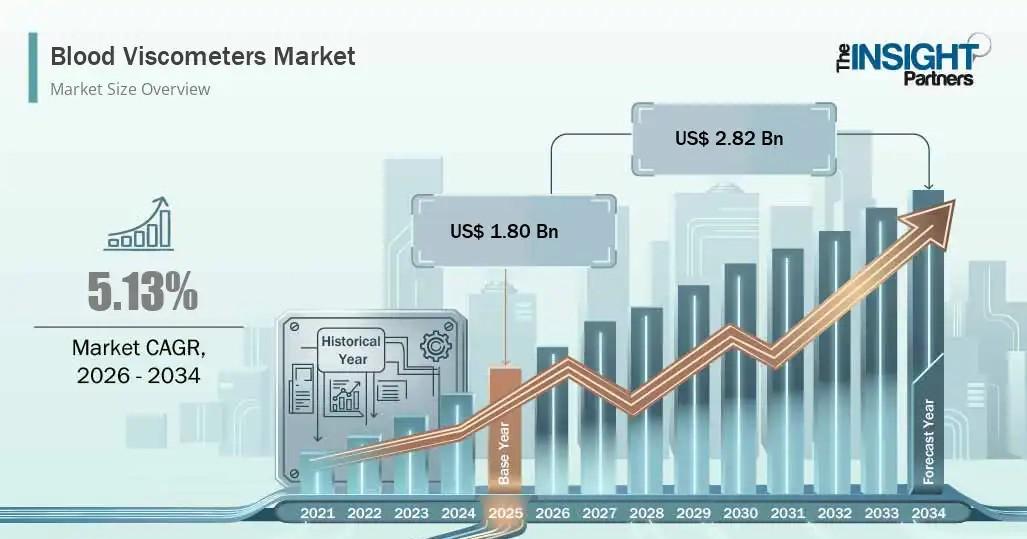 Blood Viscometers Market
Market Size Overview

The INSIGHT Partners

US$ 2.82 Bn

US$ 1.80 Bn

5.13%
Market CAGR, 2026 - 2034

Historical Year

Base Year

Forecast Year

2021 2022 2023 2024 2025 2026 2027 2028 2029 2030 2031 2032 2033 2034